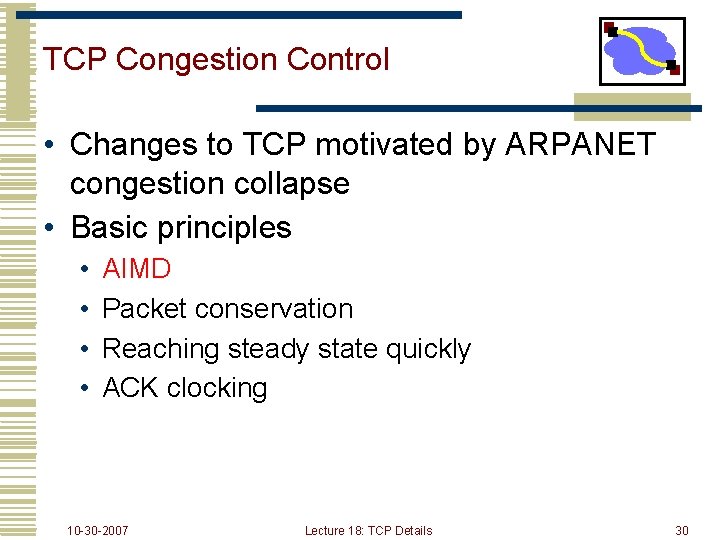 TCP Congestion Control

• Changes to TCP motivated by ARPANET congestion collapse
• Basic principles
  • AIMD
  • Packet conservation
  • Reaching steady state quickly
  • ACK clocking

10-30-2007 Lecture 18: TCP Details 30